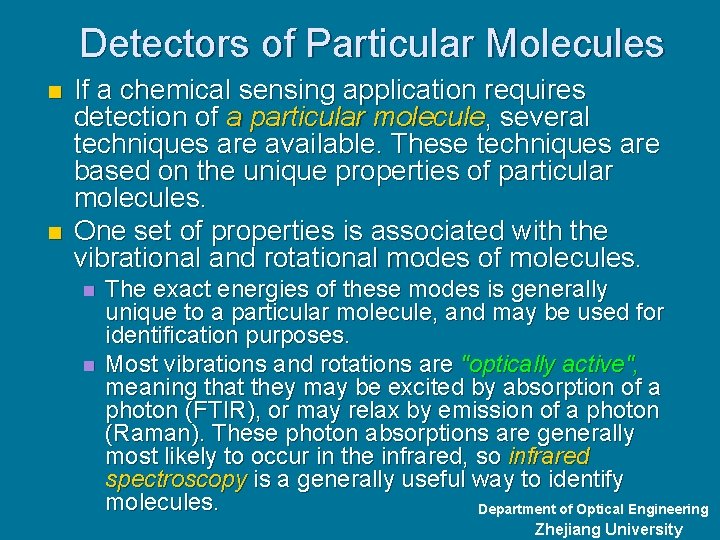 Detectors of Particular Molecules

If a chemical sensing application requires detection of a particular molecule, several techniques are available. These techniques are based on the unique properties of particular molecules.

One set of properties is associated with the vibrational and rotational modes of molecules.

The exact energies of these modes is generally unique to a particular molecule, and may be used for identification purposes.

Most vibrations and rotations are "optically active", meaning that they may be excited by absorption of a photon (FTIR), or may relax by emission of a photon (Raman). These photon absorptions are generally most likely to occur in the infrared, so infrared spectroscopy is a generally useful way to identify molecules.

Department of Optical Engineering
Zhejiang University